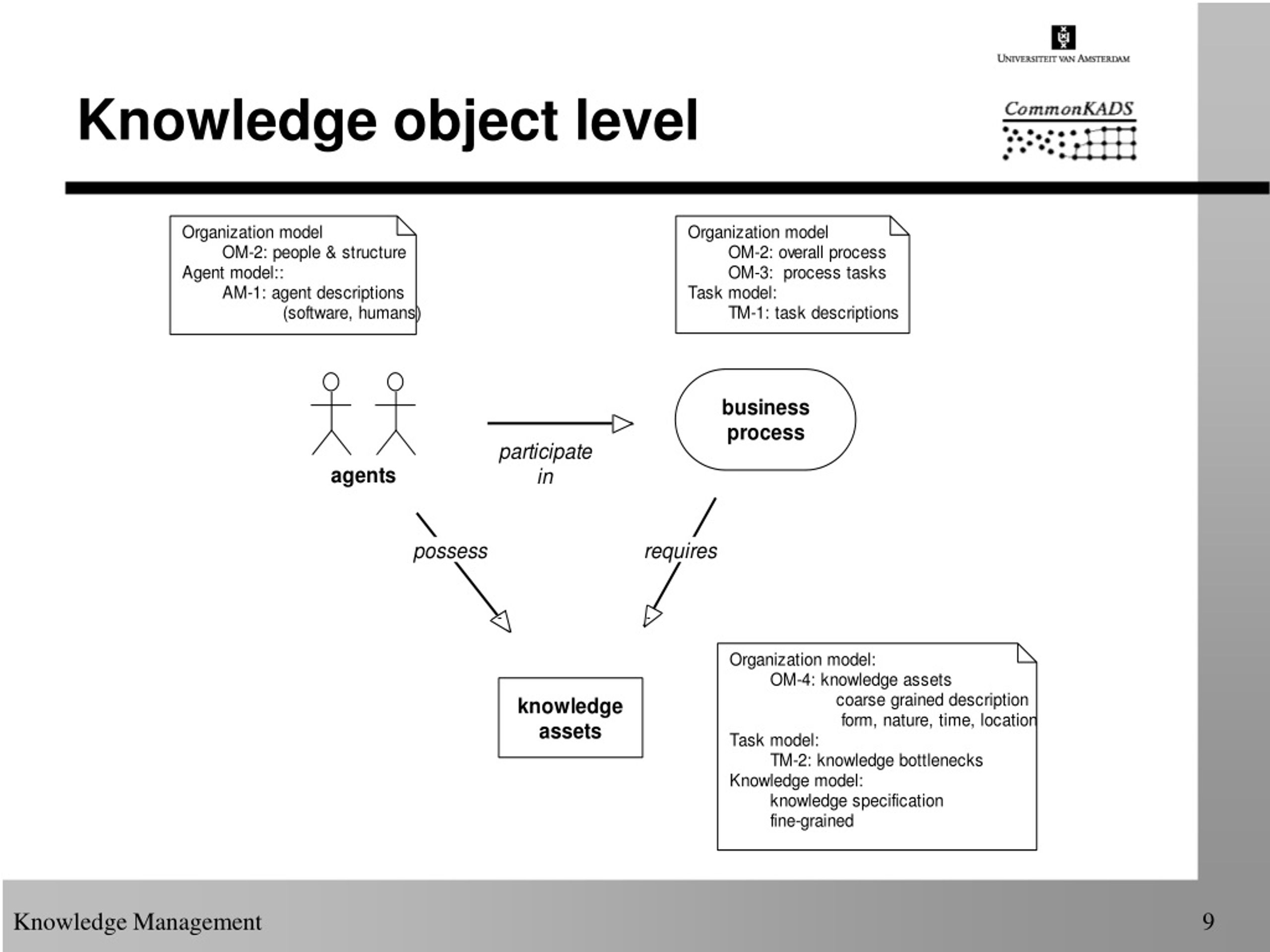 UNIVERSITEIT VAN AMSTERDAM

Knowledge object level

CommonKADS

Organization model
OM-2: people & structure
Agent model::
AM-1: agent descriptions
(software, humans)

Organization model
OM-2: overall process
OM-3: process tasks
Task model:
TM-1: task descriptions

agents

participate in

business process

possess

requires

knowledge assets

Organization model:
OM-4: knowledge assets
coarse grained description
form, nature, time, location
Task model:
TM-2: knowledge bottlenecks
Knowledge model:
knowledge specification
fine-grained

Knowledge Management

9